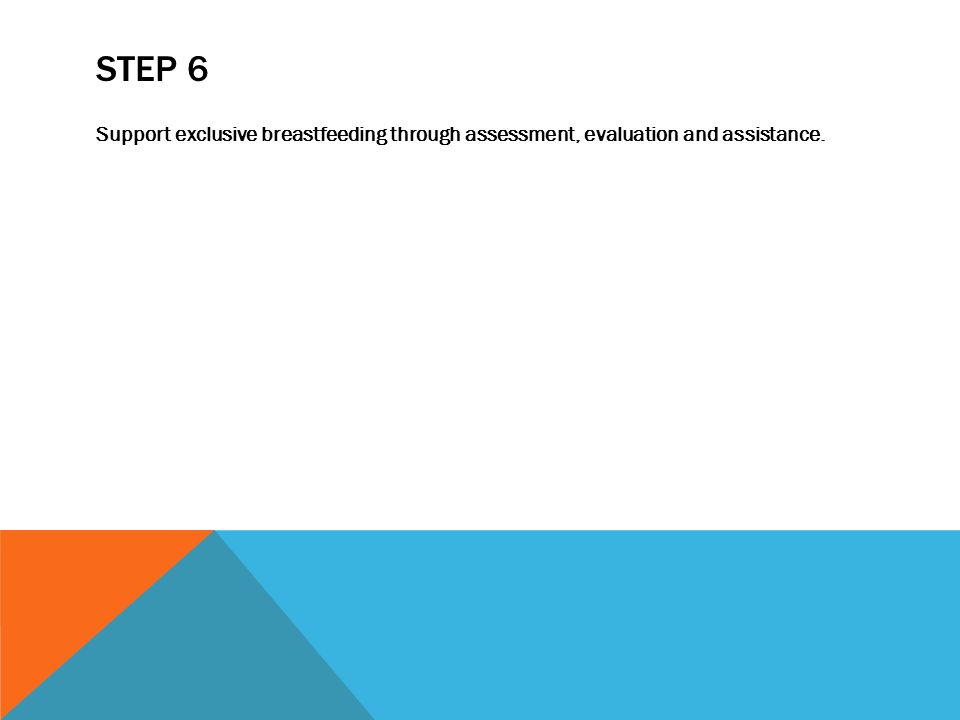 STEP 6

Support exclusive breastfeeding through assessment, evaluation and assistance.